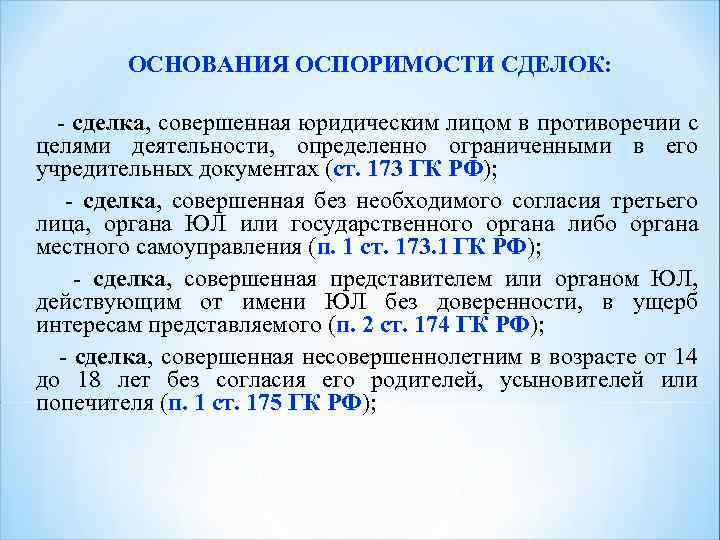 ОСНОВАНИЯ ОСПОРИМОСТИ СДЕЛОК:

- сделка, совершенная юридическим лицом в противоречии с целями деятельности, определенно ограниченными в его учредительных документах (ст. 173 ГК РФ);

- сделка, совершенная без необходимого согласия третьего лица, органа ЮЛ или государственного органа либо органа местного самоуправления (п. 1 ст. 173.1 ГК РФ);

- сделка, совершенная представителем или органом ЮЛ, действующим от имени ЮЛ без доверенности, в ущерб интересам представляемого (п. 2 ст. 174 ГК РФ);

- сделка, совершенная несовершеннолетним в возрасте от 14 до 18 лет без согласия его родителей, усыновителей или попечителя (п. 1 ст. 175 ГК РФ);